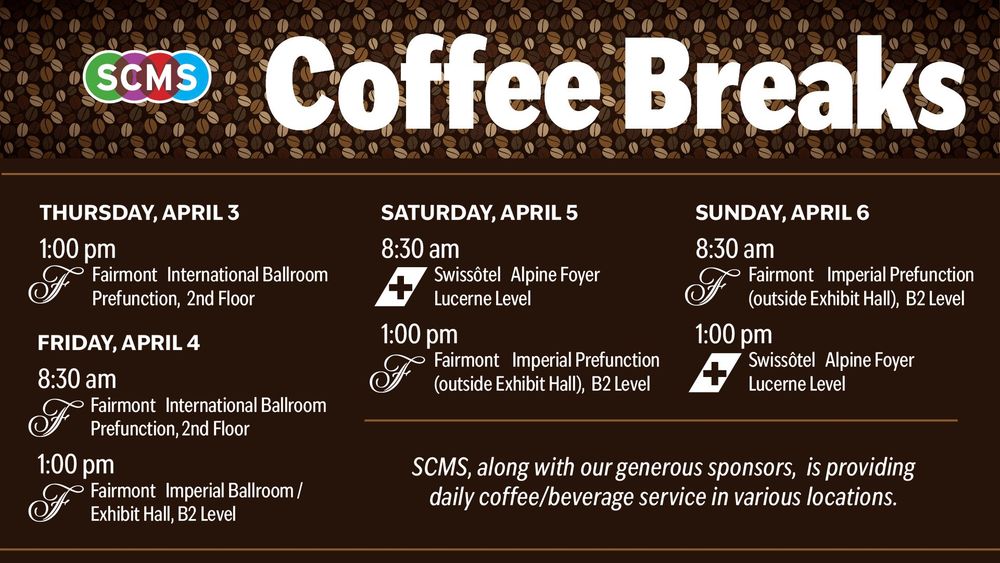 SCMS Coffee Breaks

THURSDAY, APRIL 3

1:00 pm
Fairmont International Ballroom Prefunction, 2nd Floor

FRIDAY, APRIL 4

8:30 am
Fairmont International Ballroom Prefunction, 2nd Floor

1:00 pm
Fairmont Imperial Ballroom / Exhibit Hall, B2 Level

SATURDAY, APRIL 5

8:30 am
Swissôtel Alpine Foyer Lucerne Level

1:00 pm
Fairmont Imperial Prefunction (outside Exhibit Hall), B2 Level

SUNDAY, APRIL 6

8:30 am
Fairmont Imperial Prefunction (outside Exhibit Hall), B2 Level

1:00 pm
Swissôtel Alpine Foyer Lucerne Level

SCMS, along with our generous sponsors, is providing daily coffee/beverage service in various locations.